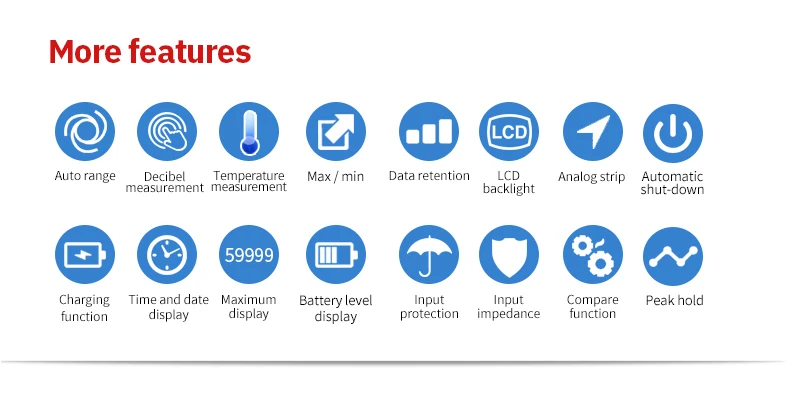 More features

Auto range

Decibel measurement

Temperature measurement

Max / min

Data retention

LCD

LCD backlight

Analog strip

Automatic shut-down

Charging function

Time and date display

59999

Maximum display

Battery level display

Input protection

Input impedance

Compare function

Peak hold